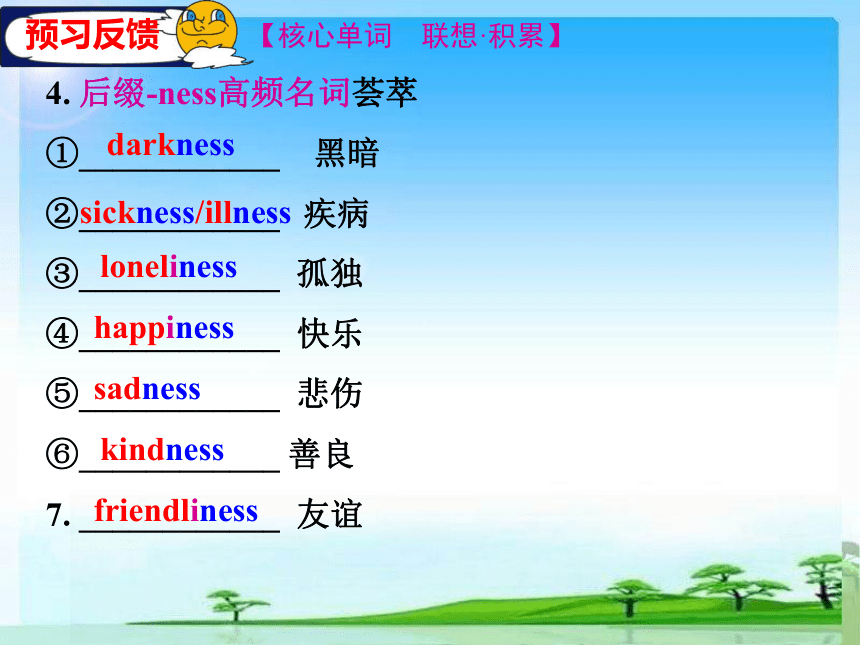 预习反馈 【核心单词 联想·积累】

4. 后缀-ness高频名词荟萃

①darkness 黑暗

②sickness/illness 疾病

③loneliness 孤独

④happiness 快乐

⑤sadness 悲伤

⑥kindness 善良

7. friendliness 友谊